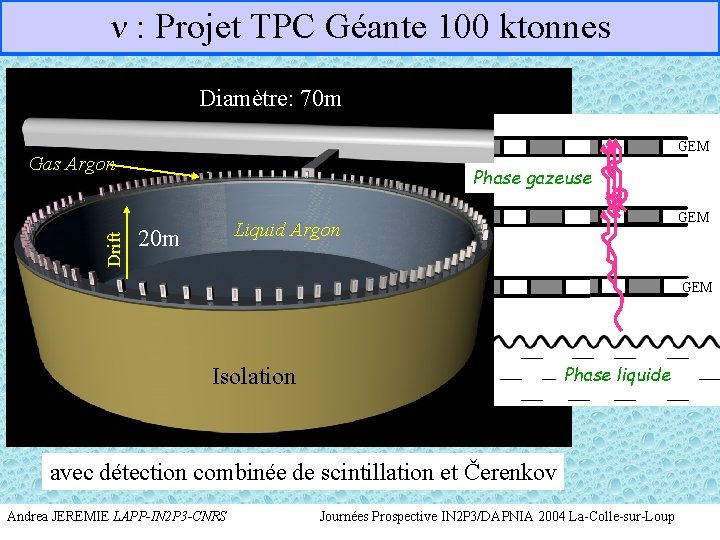 ν : Projet TPC Géante 100 ktonnes

Diamètre: 70m

Gas Argon

Drift

20m

Liquid Argon

Isolation

GEM

Phase gazeuse

GEM

GEM

Phase liquide

avec détection combinée de scintillation et Čerenkov

Andrea JEREMIE LAPP-IN2P3-CNRS

Journées Prospective IN2P3/DAPNIA 2004 La-Colle-sur-Loup